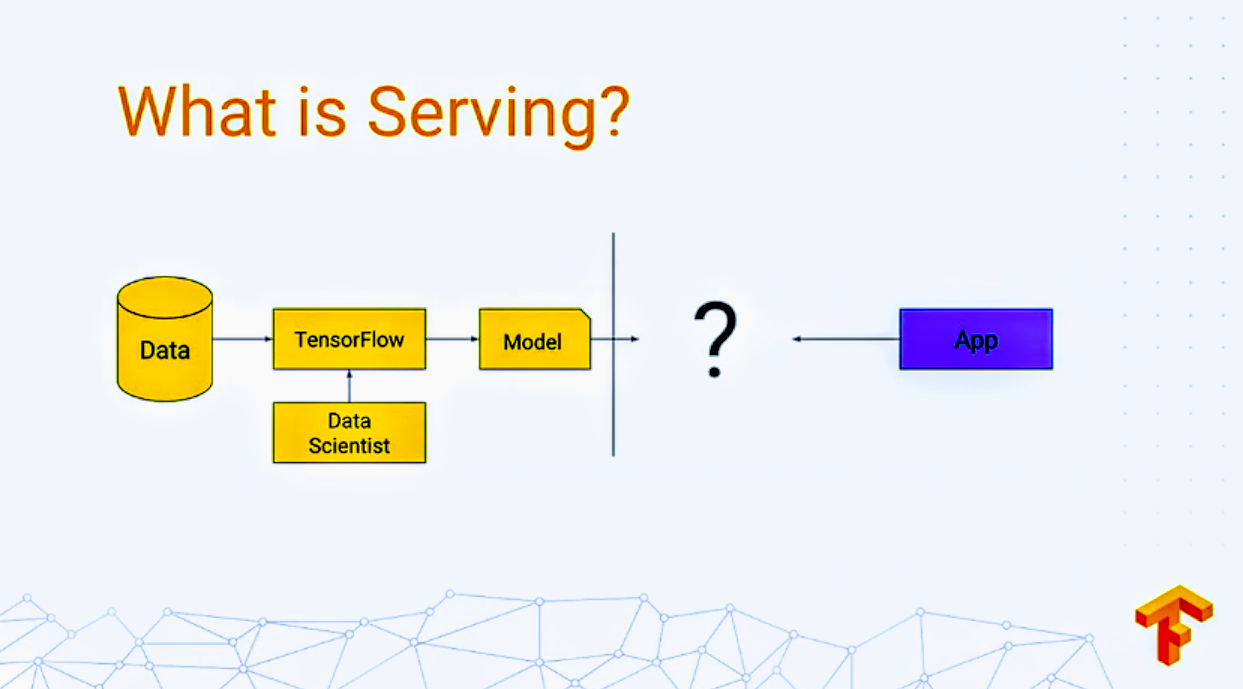 What is Serving?

Data

TensorFlow

Data Scientist

Model

?

App